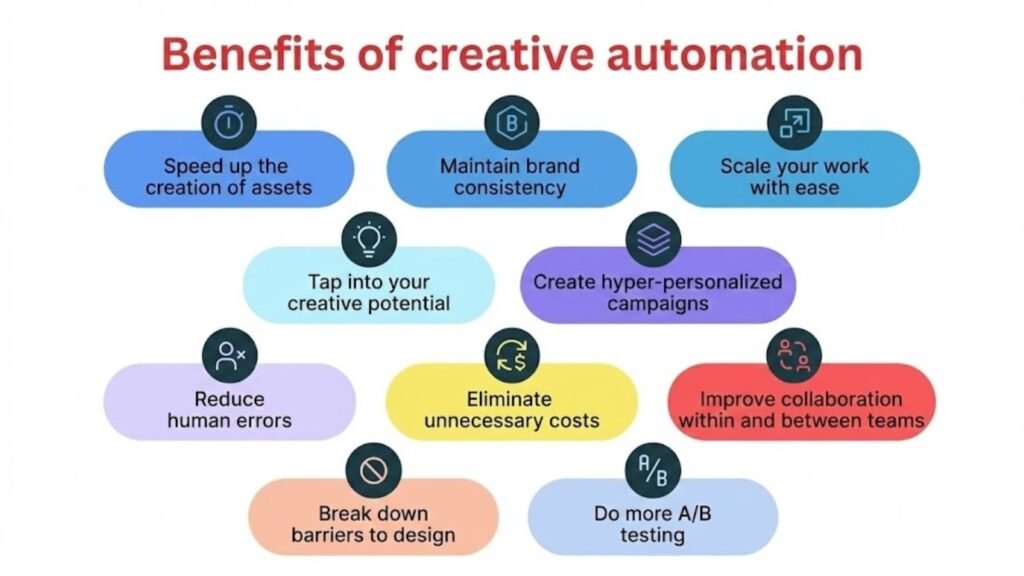 Benefits of creative automation

Speed up the creation of assets

B

Maintain brand consistency

Scale your work with ease

Tap into your creative potential

Create hyper-personalized campaigns

Reduce human errors

$

Eliminate unnecessary costs

Improve collaboration within and between teams

Break down barriers to design

A/B

Do more A/B testing